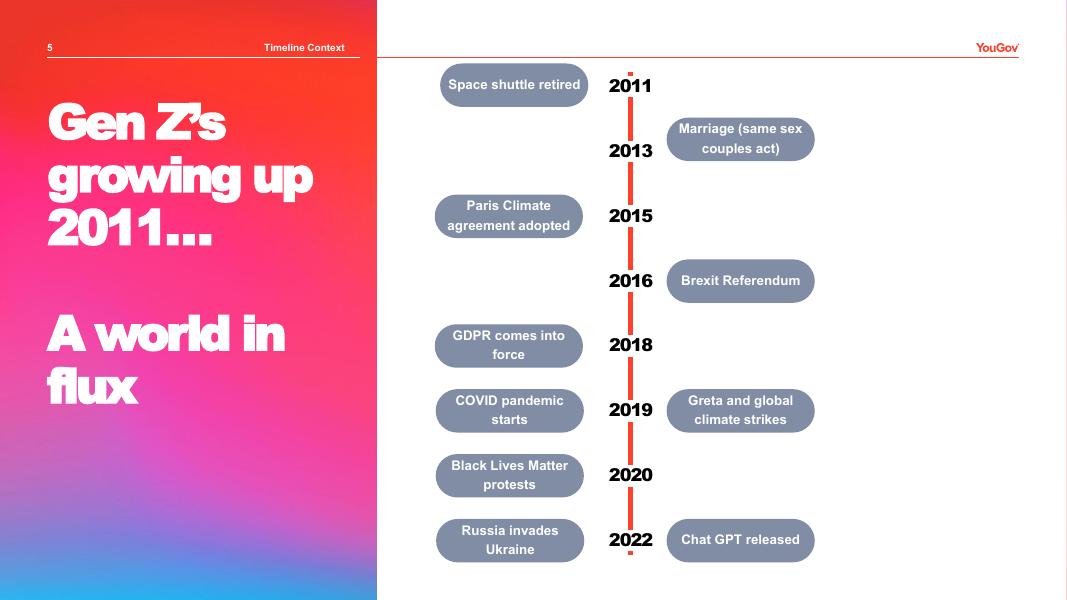 5 Timeline Context

YouGov

Gen Z's growing up 2011...

A world in flux

Space shuttle retired
2011

2013
Marriage (same sex couples act)

Paris Climate agreement adopted
2015

2016
Brexit Referendum

GDPR comes into force
2018

COVID pandemic starts
2019
Greta and global climate strikes

Black Lives Matter protests
2020

Russia invades Ukraine
2022
Chat GPT released